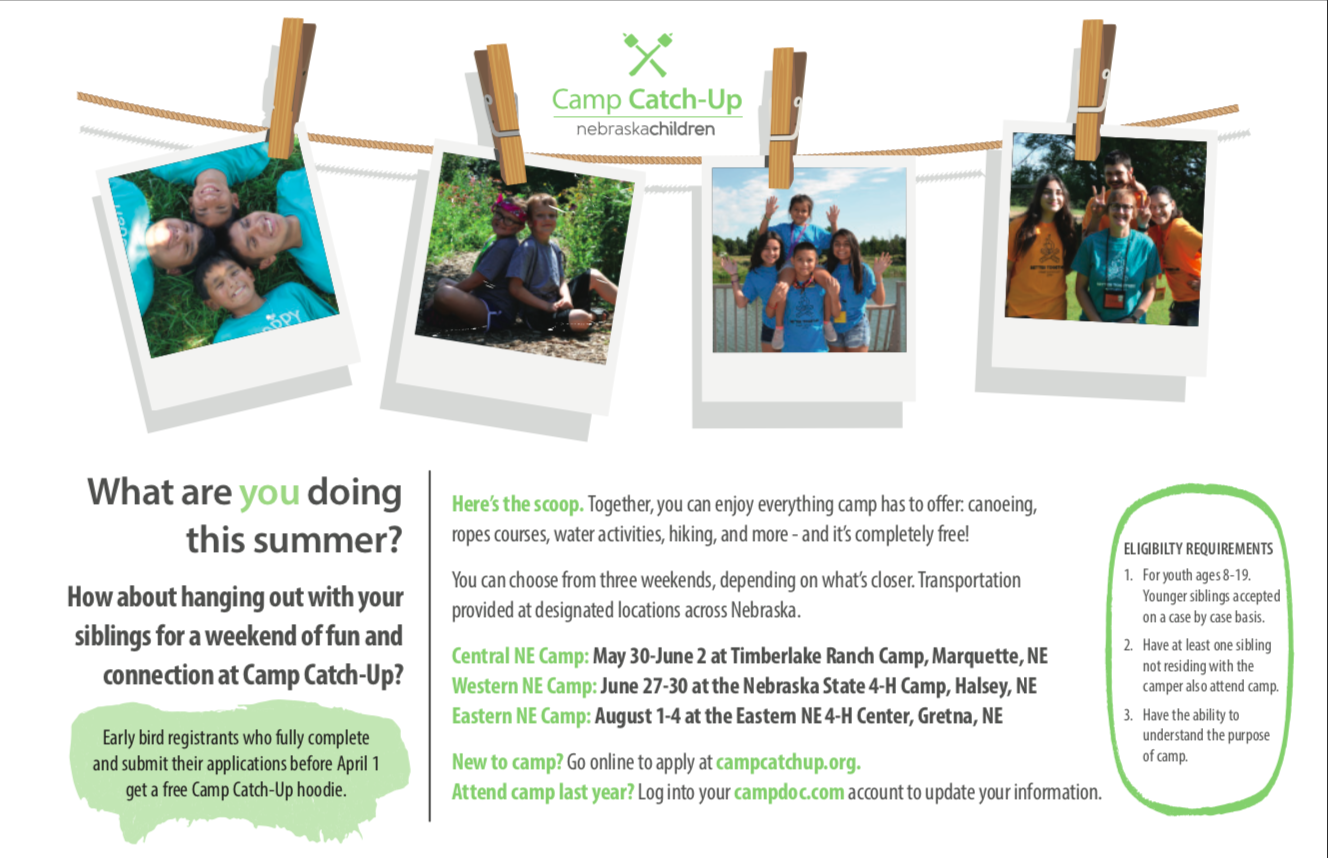 Camp Catch-Up
nebraskachildren

What are you doing this summer?

How about hanging out with your siblings for a weekend of fun and connection at Camp Catch-Up?

Early bird registrants who fully complete and submit their applications before April 1 get a free Camp Catch-Up hoodie.

Here's the scoop. Together, you can enjoy everything camp has to offer: canoeing, ropes courses, water activities, hiking, and more - and it's completely free!

You can choose from three weekends, depending on what's closer. Transportation provided at designated locations across Nebraska.

Central NE Camp: May 30-June 2 at Timberlake Ranch Camp, Marquette, NE
Western NE Camp: June 27-30 at the Nebraska State 4-H Camp, Halsey, NE
Eastern NE Camp: August 1-4 at the Eastern NE 4-H Center, Gretna, NE

New to camp? Go online to apply at campcatchup.org.
Attend camp last year? Log into your campdoc.com account to update your information.

ELIGIBILTY REQUIREMENTS
1. For youth ages 8-19. Younger siblings accepted on a case by case basis.
2. Have at least one sibling not residing with the camper also attend camp.
3. Have the ability to understand the purpose of camp.